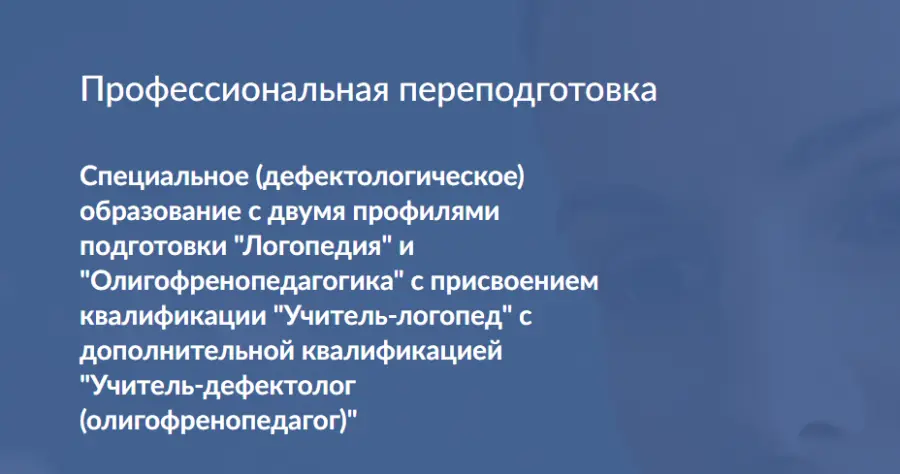 Профессиональная переподготовка

Специальное (дефектологическое) образование с двумя профилями подготовки "Логопедия" и "Олигофренопедагогика" с присвоением квалификации "Учитель-логопед" с дополнительной квалификацией "Учитель-дефектолог (олигофренопедагог)"